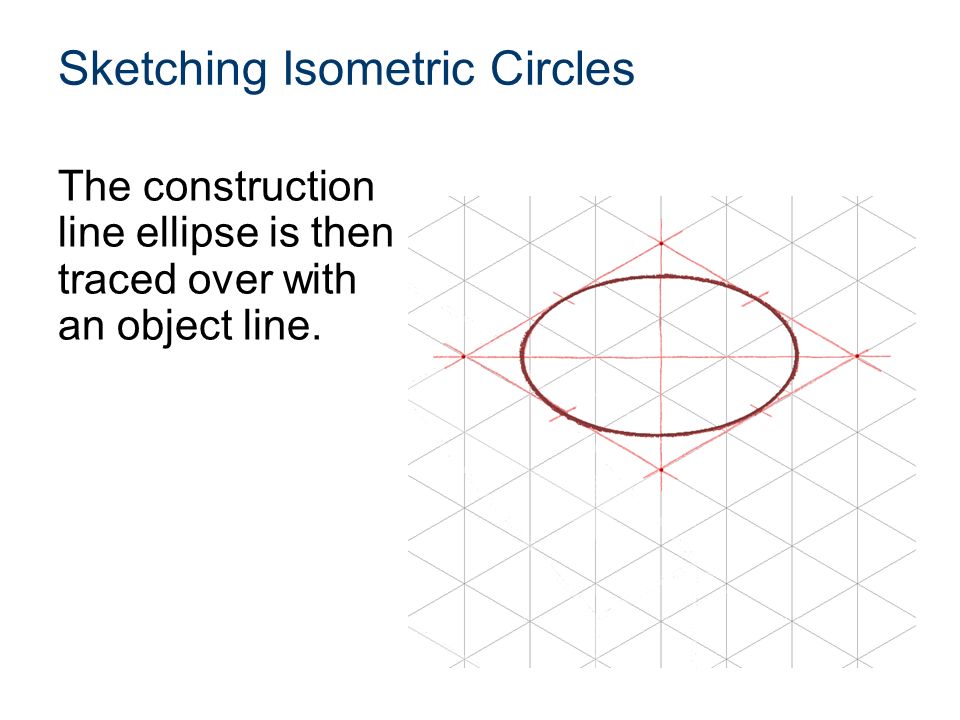 Sketching Isometric Circles

The construction line ellipse is then traced over with an object line.